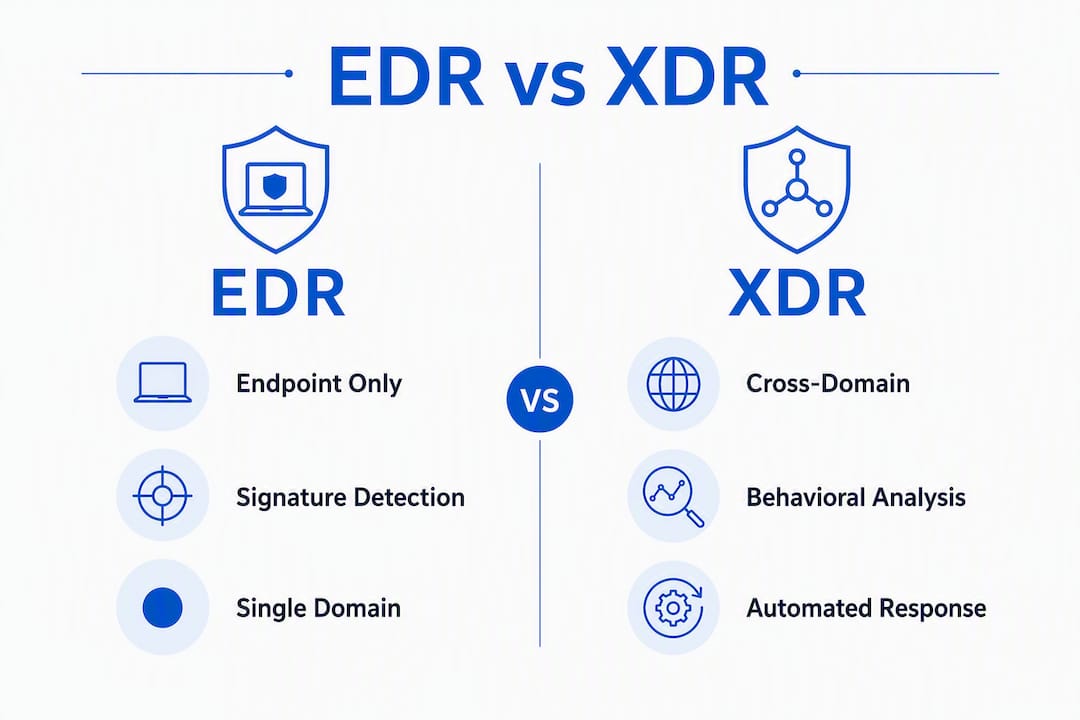 EDR vs XDR

EDR

Endpoint Only

Signature Detection

Single Domain

VS

XDR

Cross-Domain

Behavioral Analysis

Automated Response